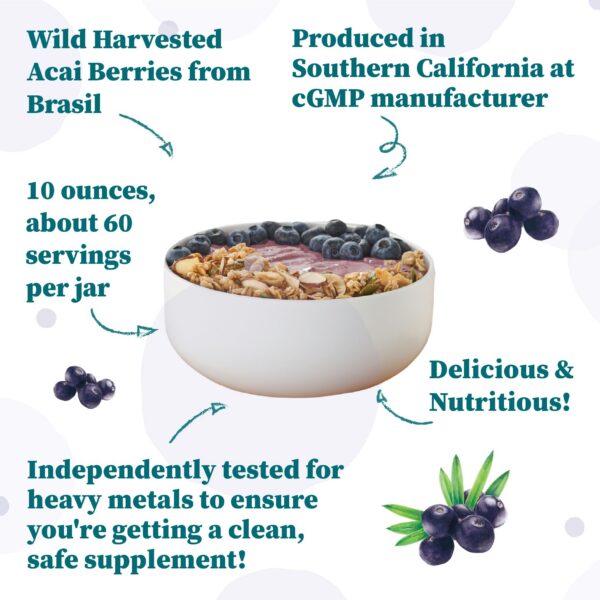 Wild Harvested Acai Berries from Brasil

Produced in Southern California at cGMP manufacturer

10 ounces, about 60 servings per jar

Delicious & Nutritious!

Independently tested for heavy metals to ensure you're getting a clean, safe supplement!